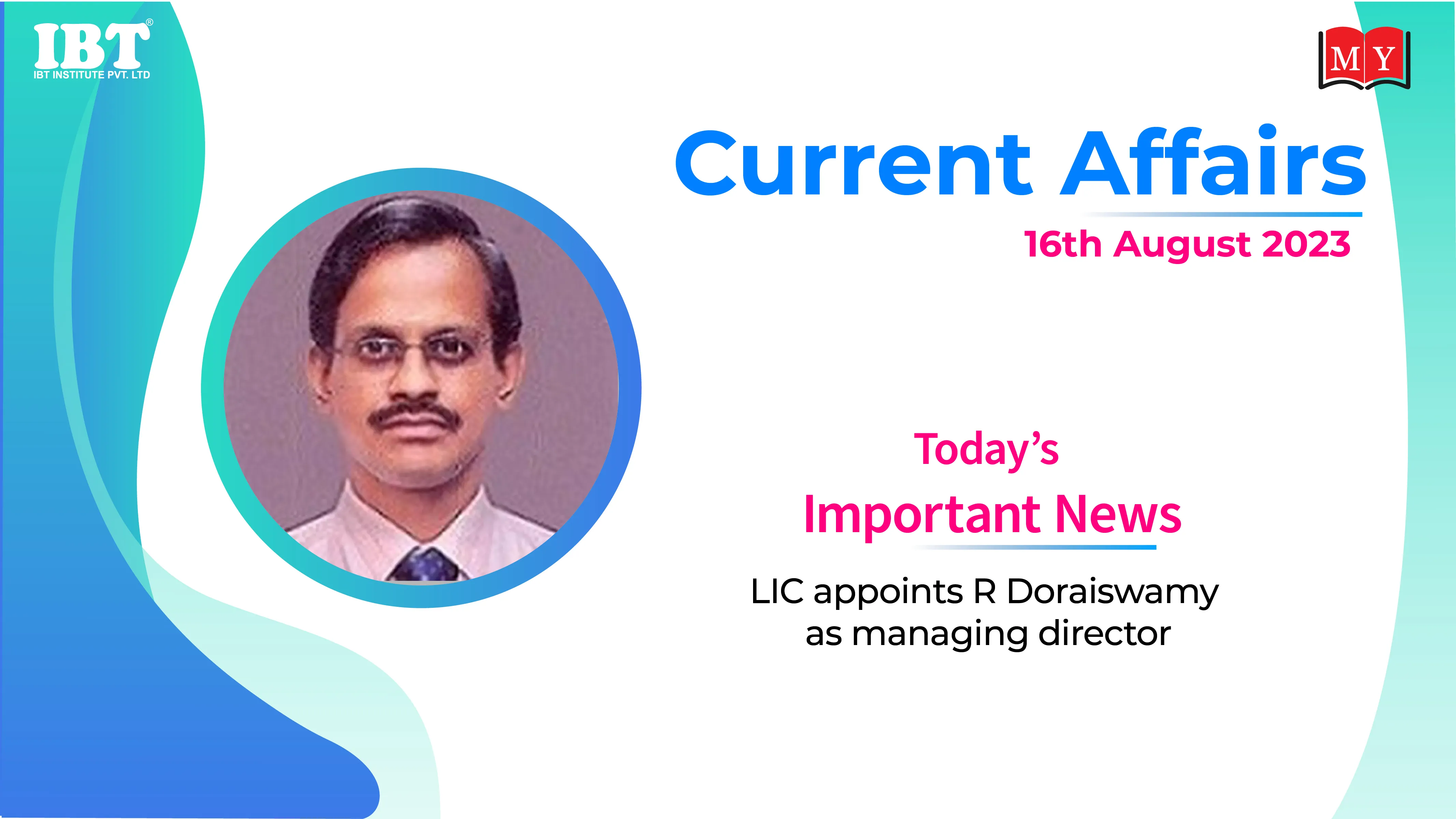 IBT®
IBT INSTITUTE PVT. LTD

MY

Current Affairs

16th August 2023

Today's

Important News

LIC appoints R Doraiswamy as managing director